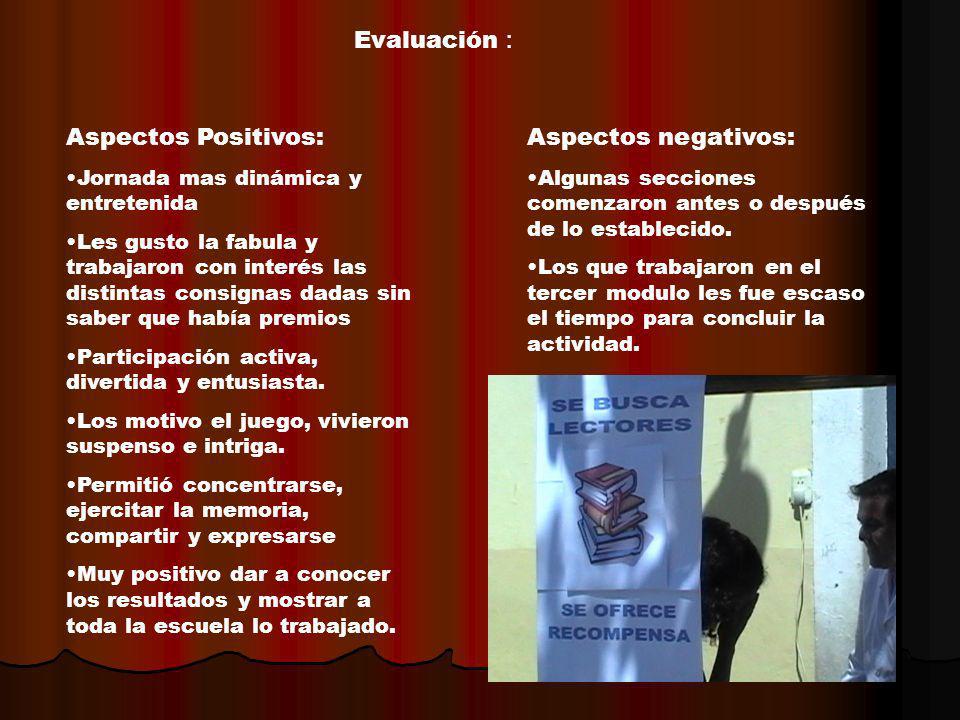 Evaluación :

Aspectos Positivos:

•Jornada mas dinámica y entretenida

•Les gusto la fabula y trabajaron con interés las distintas consignas dadas sin saber que había premios

•Participación activa, divertida y entusiasta.

•Los motivo el juego, vivieron suspenso e intriga.

•Permitió concentrarse, ejercitar la memoria, compartir y expresarse

•Muy positivo dar a conocer los resultados y mostrar a toda la escuela lo trabajado.

Aspectos negativos:

•Algunas secciones comenzaron antes o después de lo establecido.

•Los que trabajaron en el tercer modulo les fue escaso el tiempo para concluir la actividad.

SE BUSCA LECTORES

SE OFRECE RECOMPENSA